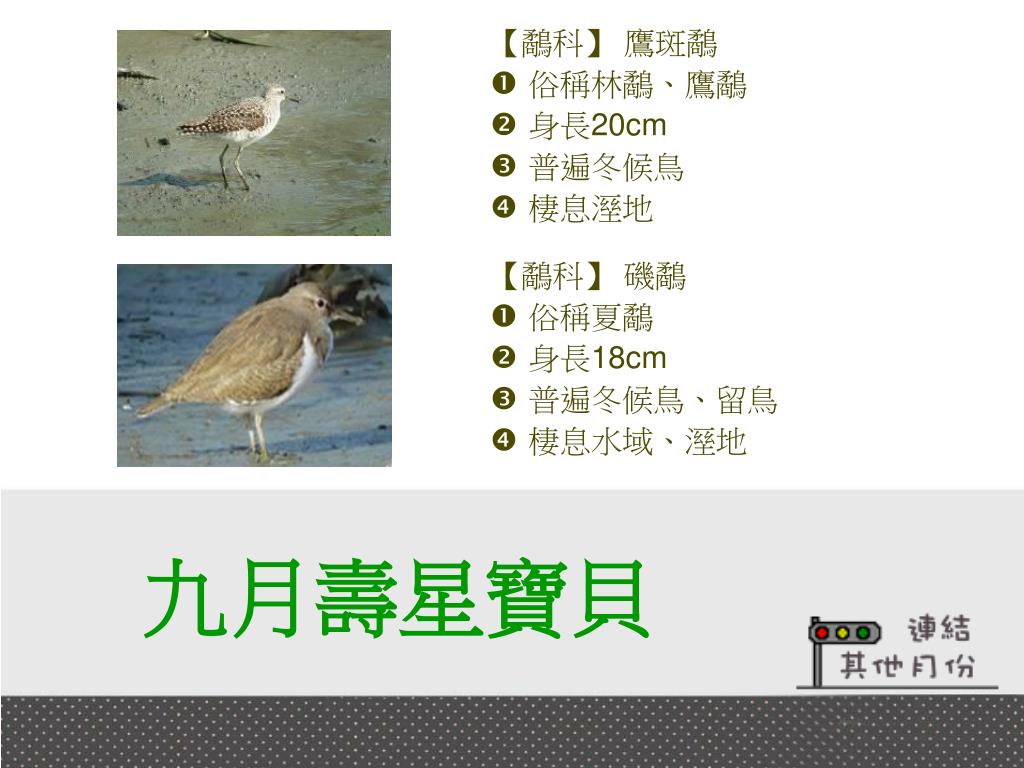 【鷸科】 鷹斑鷸
❶ 俗稱林鷸、鷹鷸
❷ 身長20cm
❸ 普遍冬候鳥
❹ 棲息溼地

【鷸科】 磯鷸
❶ 俗稱夏鷸
❷ 身長18cm
❸ 普遍冬候鳥、留鳥
❹ 棲息水域、溼地

九月壽星寶貝

連結
其他月份